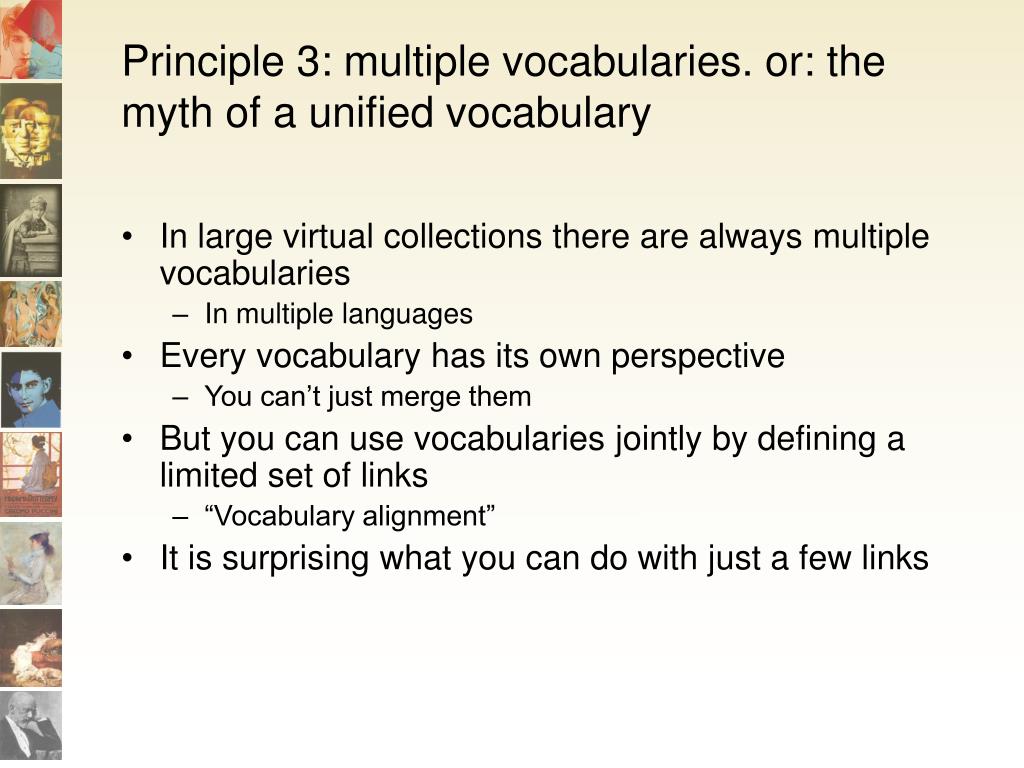 Principle 3: multiple vocabularies. or: the myth of a unified vocabulary

• In large virtual collections there are always multiple vocabularies
  – In multiple languages
• Every vocabulary has its own perspective
  – You can’t just merge them
• But you can use vocabularies jointly by defining a limited set of links
  – “Vocabulary alignment”
• It is surprising what you can do with just a few links